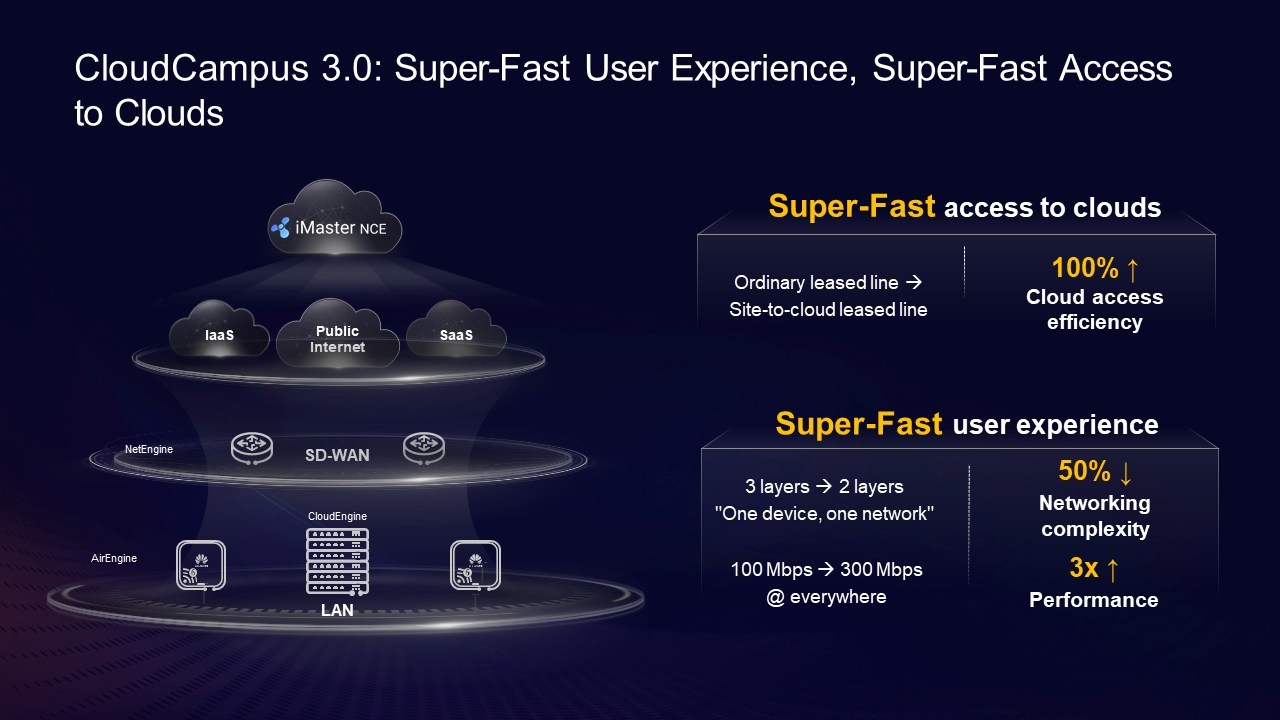 CloudCampus 3.0: Super-Fast User Experience, Super-Fast Access to Clouds

iMaster NCE

IaaS

Public Internet

SaaS

NetEngine

SD-WAN

CloudEngine

AirEngine

LAN

Super-Fast access to clouds

Ordinary leased line → Site-to-cloud leased line

100% ↑
Cloud access efficiency

Super-Fast user experience

3 layers → 2 layers
"One device, one network"

100 Mbps → 300 Mbps
@ everywhere

50% ↓
Networking complexity

3x ↑
Performance